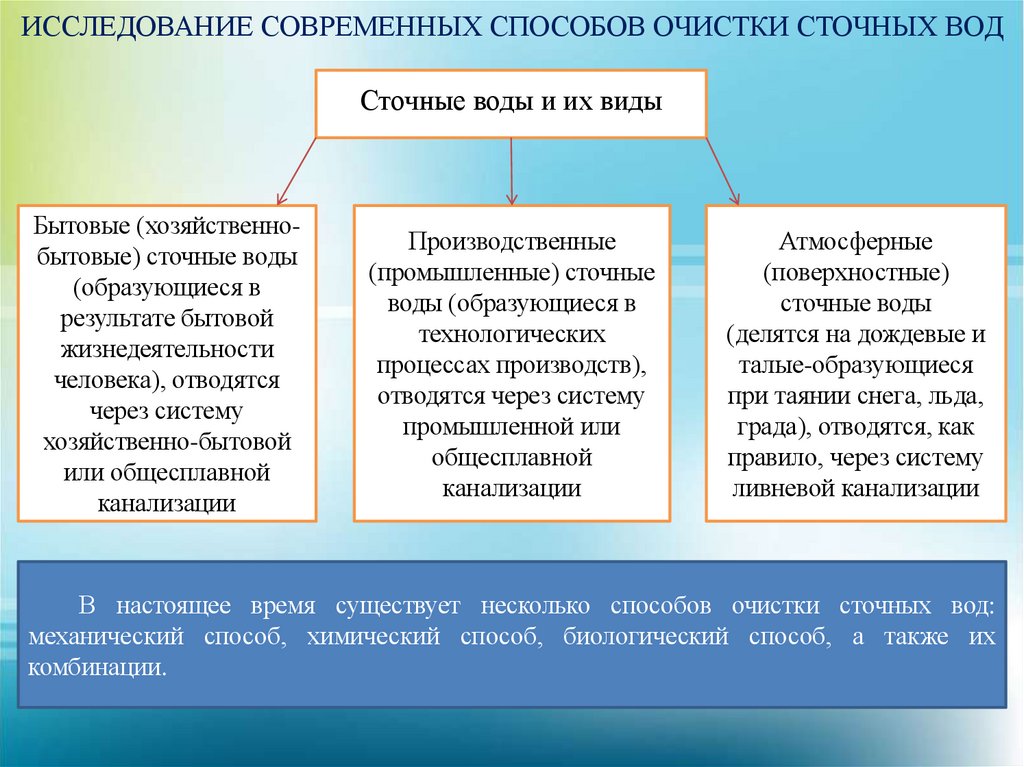 ИССЛЕДОВАНИЕ СОВРЕМЕННЫХ СПОСОБОВ ОЧИСТКИ СТОЧНЫХ ВОД

Сточные воды и их виды

Бытовые (хозяйственно-бытовые) сточные воды (образующиеся в результате бытовой жизнедеятельности человека), отводятся через систему хозяйственно-бытовой или общесплавной канализации

Производственные (промышленные) сточные воды (образующиеся в технологических процессах производств), отводятся через систему промышленной или общесплавной канализации

Атмосферные (поверхностные) сточные воды (делятся на дождевые и талые-образующиеся при таянии снега, льда, града), отводятся, как правило, через систему ливневой канализации

В настоящее время существует несколько способов очистки сточных вод: механический способ, химический способ, биологический способ, а также их комбинации.